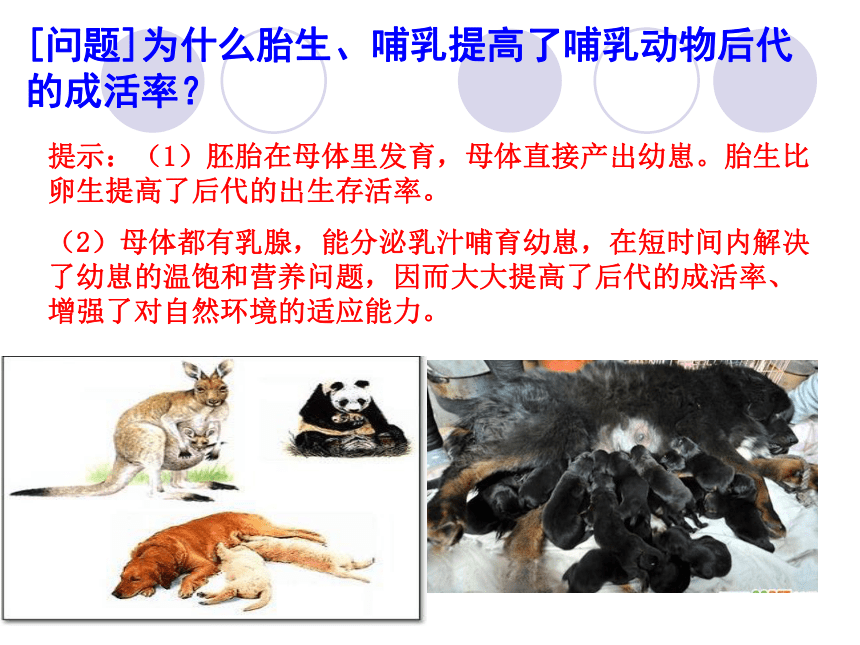 [问题]为什么胎生、哺乳提高了哺乳动物后代的成活率？

提示：（1）胚胎在母体里发育，母体直接产出幼崽。胎生比卵生提高了后代的出生存活率。

（2）母体都有乳腺，能分泌乳汁哺育幼崽，在短时间内解决了幼崽的温饱和营养问题，因而大大提高了后代的成活率、增强了对自然环境的适应能力。